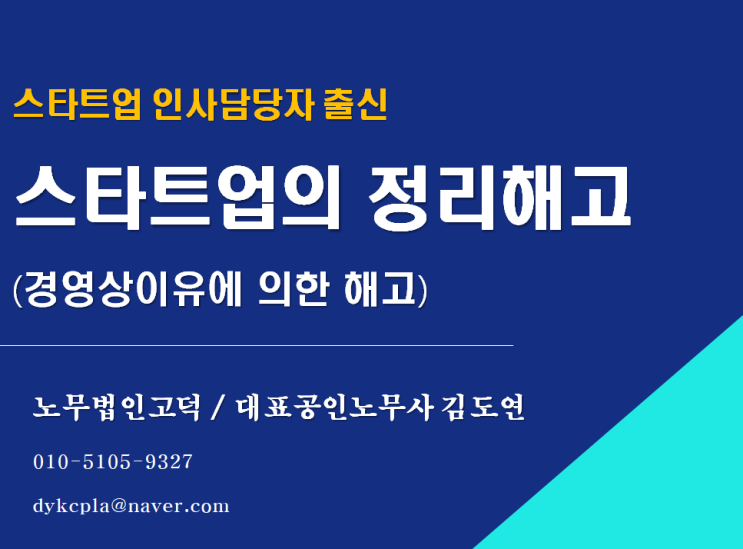 스타트업 인사담당자 출신

스타트업의 정리해고

(경영상이유에 의한 해고)

노무법인고덕 / 대표공인노무사 김도연

010-5105-9327

dykcpla@naver.com